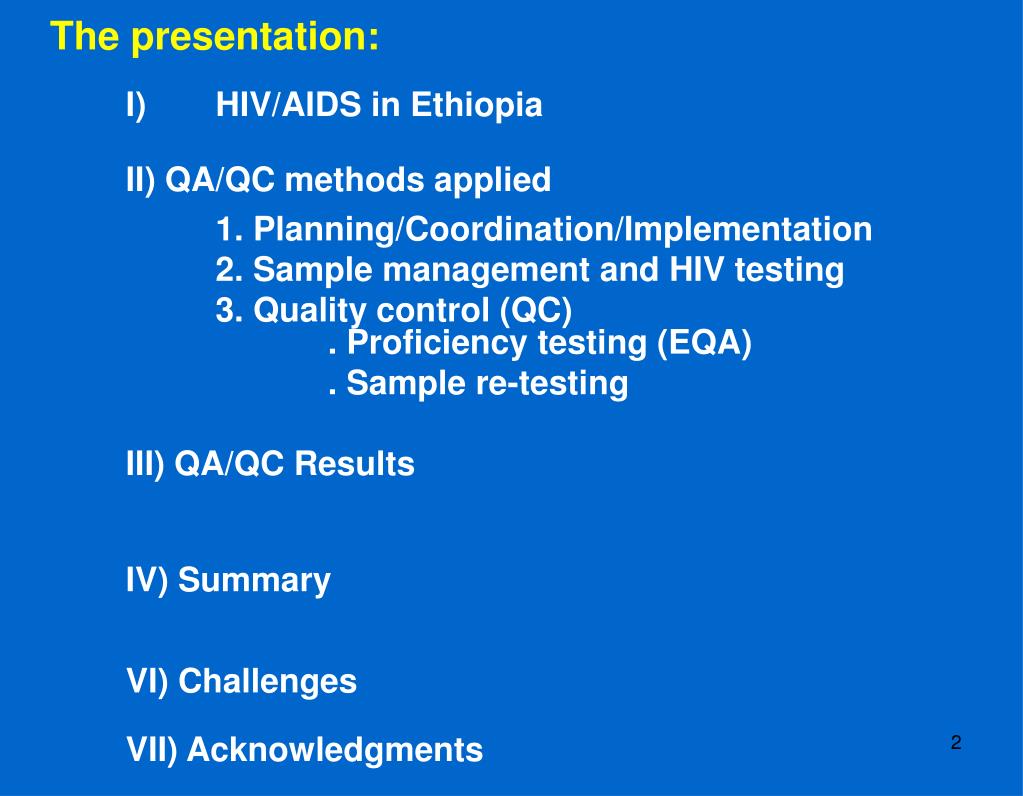 The presentation:

I) HIV/AIDS in Ethiopia

II) QA/QC methods applied

1. Planning/Coordination/Implementation
2. Sample management and HIV testing
3. Quality control (QC)
. Proficiency testing (EQA)
. Sample re-testing

III) QA/QC Results

IV) Summary

VI) Challenges

VII) Acknowledgments

2